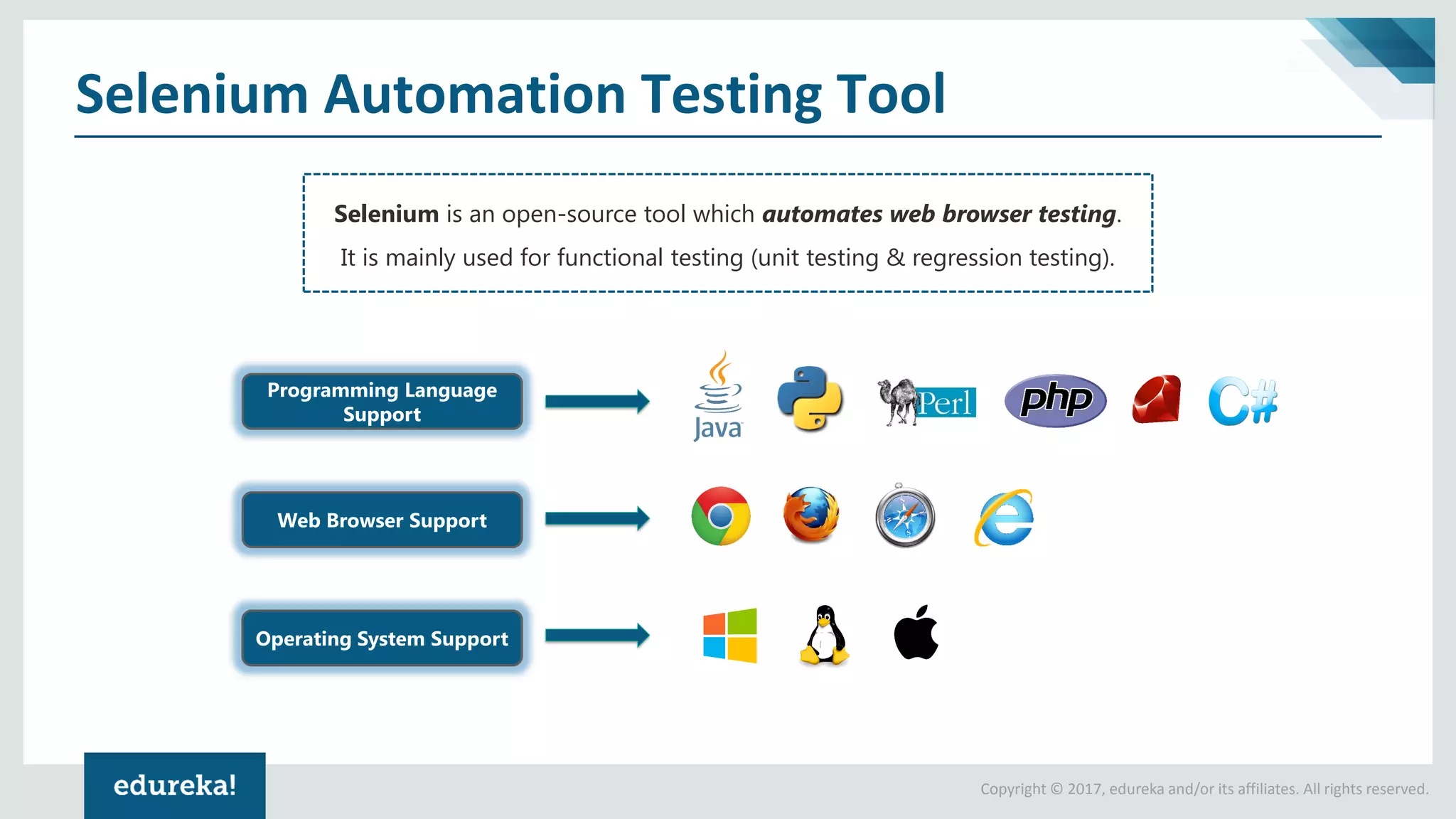 Selenium Automation Testing Tool

Selenium is an open-source tool which automates web browser testing.
It is mainly used for functional testing (unit testing & regression testing).

Programming Language Support

Java

Perl

php

C#

Web Browser Support

Operating System Support

edureka!

Copyright © 2017, edureka and/or its affiliates. All rights reserved.